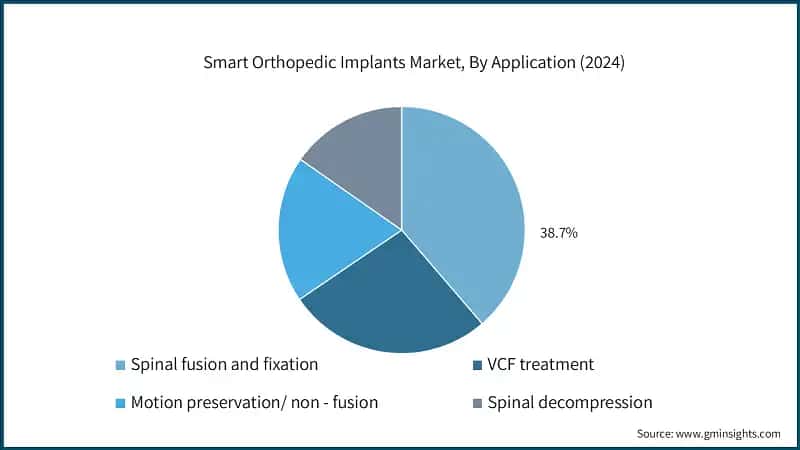 Smart Orthopedic Implants Market, By Application (2024)

38.7%

Spinal fusion and fixation
VCF treatment
Motion preservation/ non - fusion
Spinal decompression

Source: www.gminsights.com